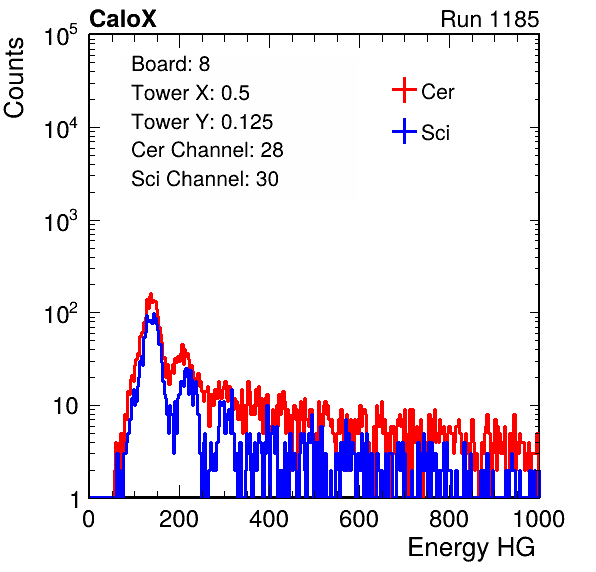 CaloX

Run 1185

Counts

$10^5$

$10^4$

$10^3$

$10^2$

10

1

Board: 8
Tower X: 0.5
Tower Y: 0.125
Cer Channel: 28
Sci Channel: 30

Cer

Sci

0 200 400 600 800 1000

Energy HG